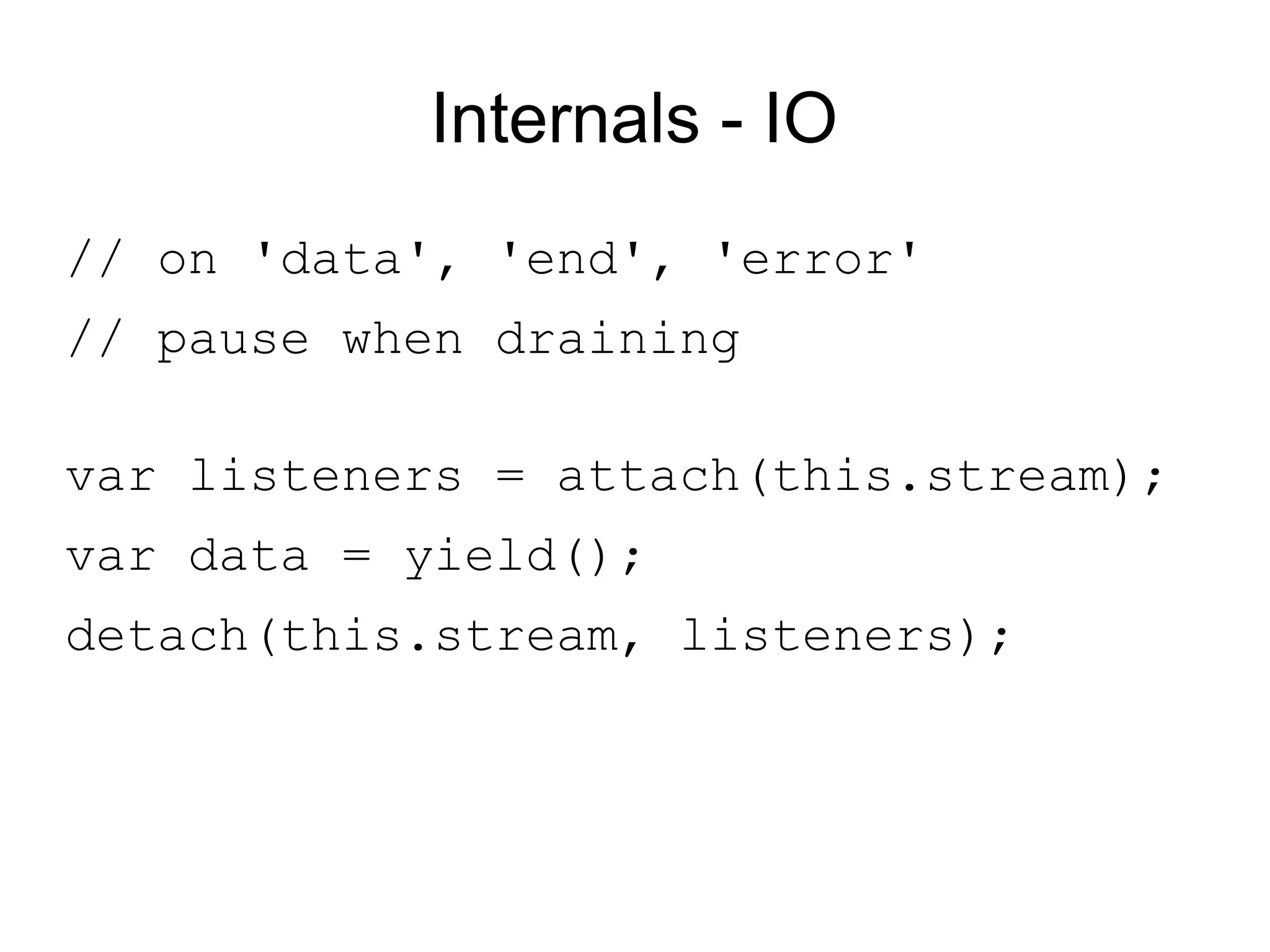 Internals - IO

// on 'data', 'end', 'error'
// pause when draining

var listeners = attach(this.stream);
var data = yield();
detach(this.stream, listeners);